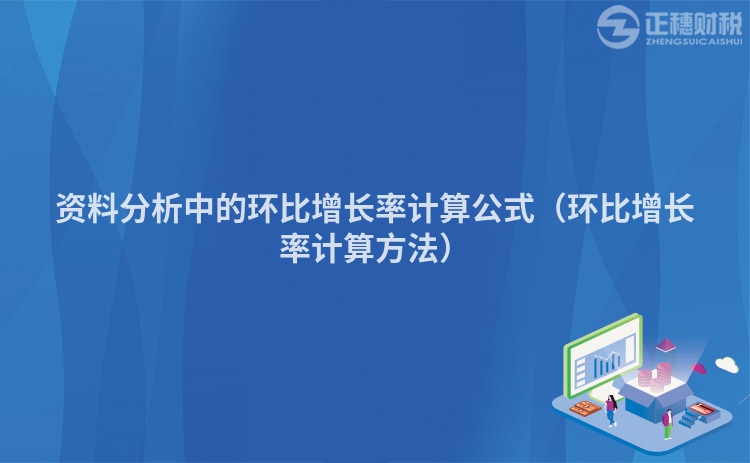 正穗财税
ZHENGSUICAISHUI

资料分析中的环比增长率计算公式（环比增长率计算方法）